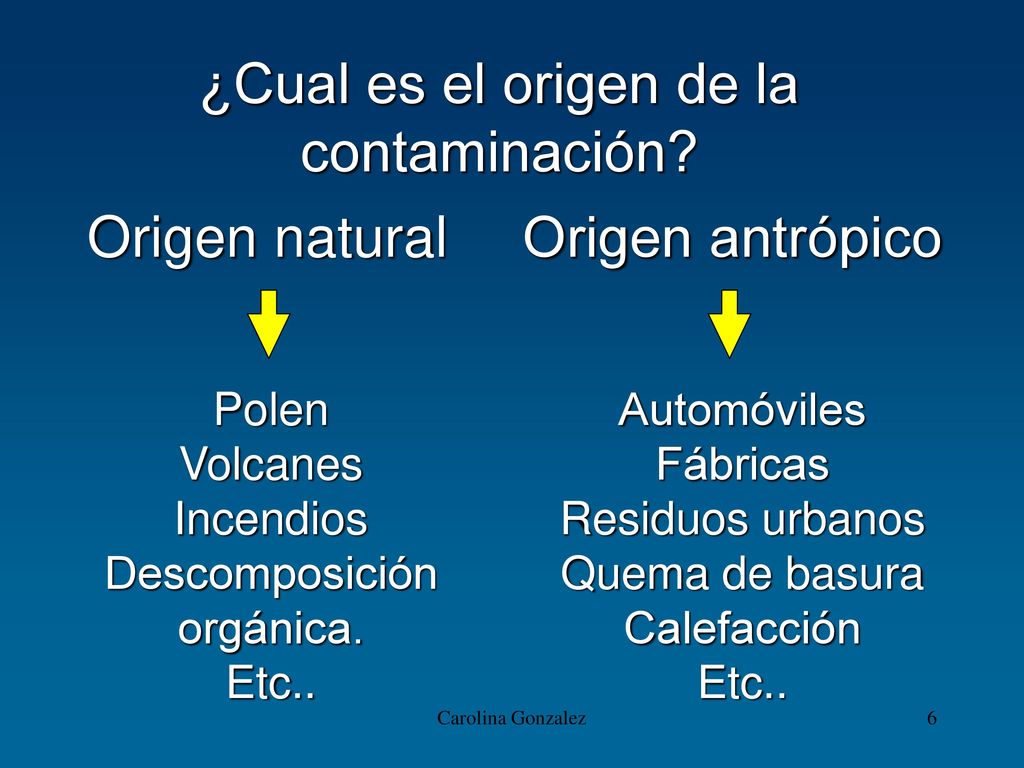 ¿Cual es el origen de la contaminación?

Origen natural

Polen
Volcanes
Incendios
Descomposición orgánica.
Etc..

Origen antrópico

Automóviles
Fábricas
Residuos urbanos
Quema de basura
Calefacción
Etc..

Carolina Gonzalez

6